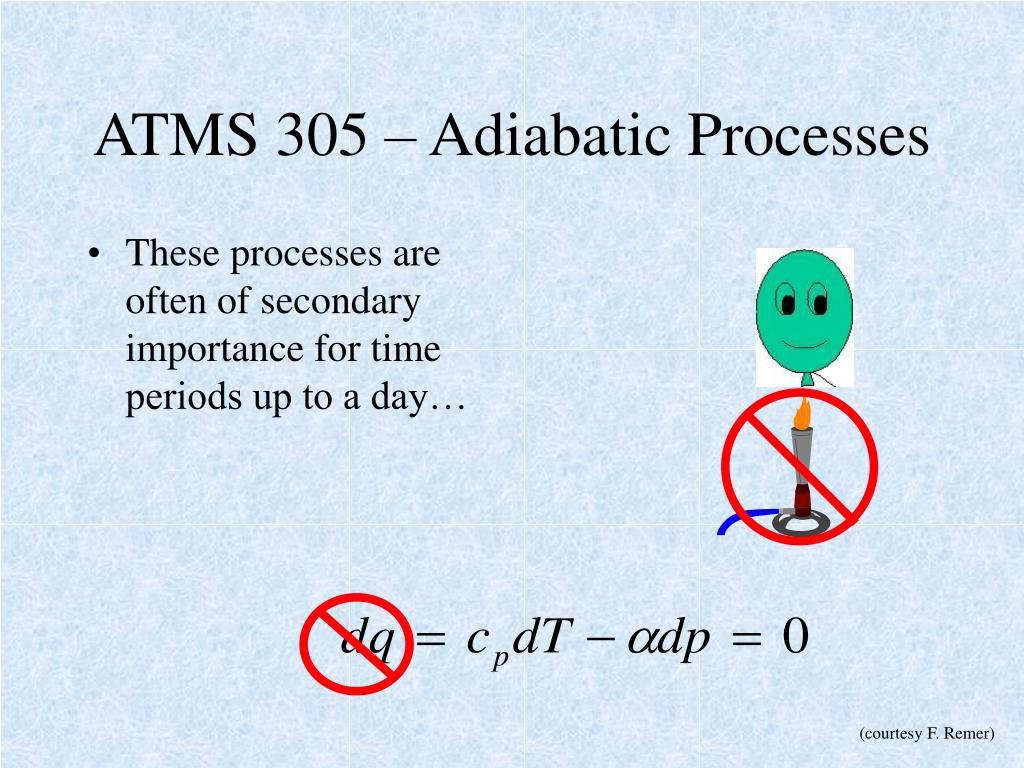 ATMS 305 – Adiabatic Processes

• These processes are often of secondary importance for time periods up to a day…

$dq = c_p dT - \alpha dp = 0$

(courtesy F. Remer)